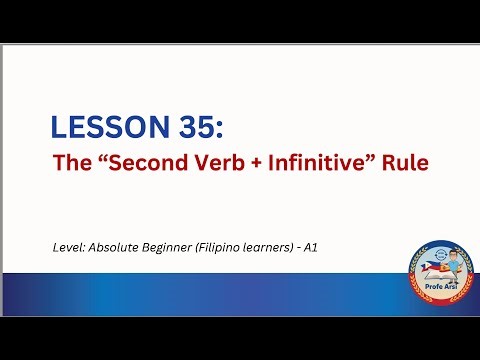 LESSON 35:
The “Second Verb + Infinitive” Rule

Level: Absolute Beginner (Filipino learners) - A1

Profe Arsi